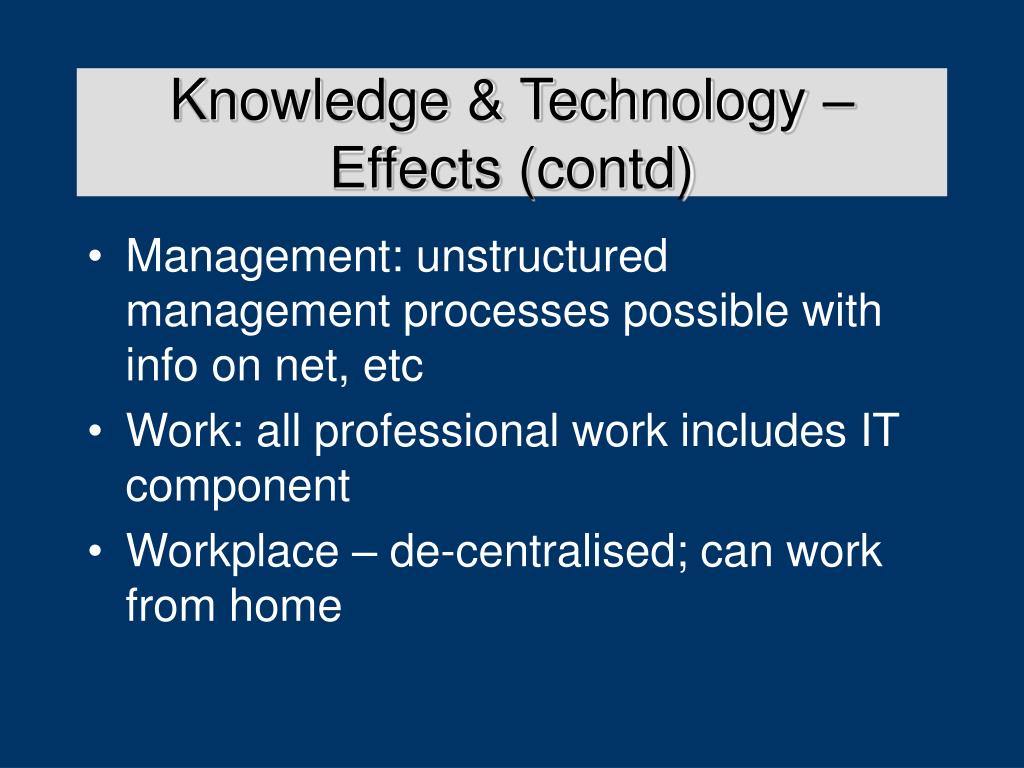 Knowledge & Technology – Effects (contd)

• Management: unstructured management processes possible with info on net, etc
• Work: all professional work includes IT component
• Workplace – de-centralised; can work from home